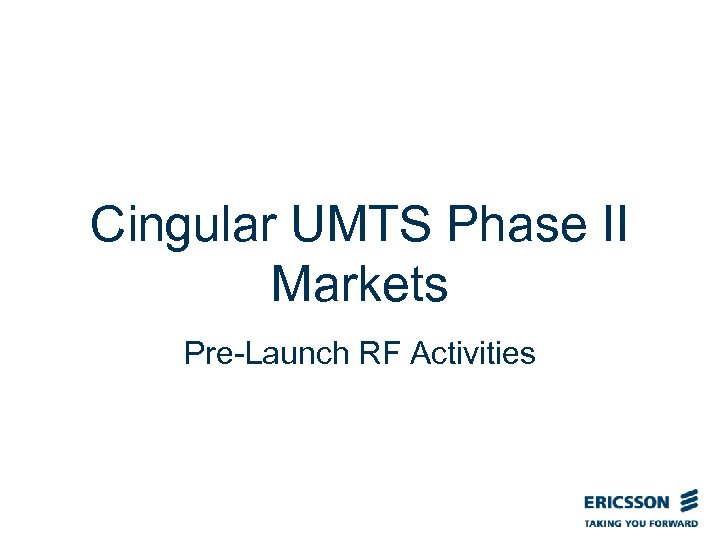 Cingular UMTS Phase II Markets

Pre-Launch RF Activities

ERICSSON
TAKING YOU FORWARD